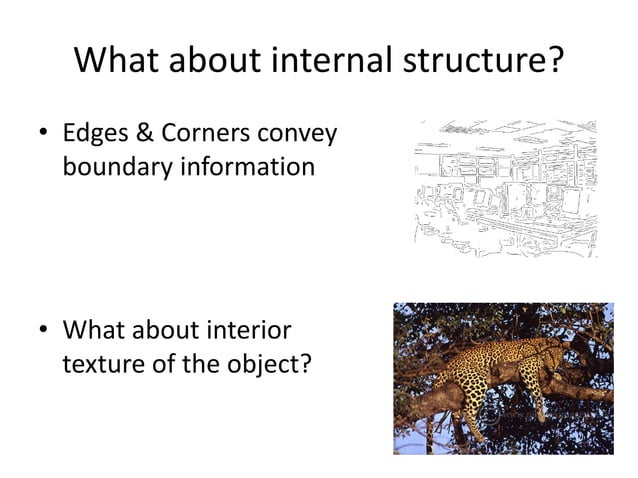 What about internal structure?

• Edges & Corners convey boundary information

• What about interior texture of the object?